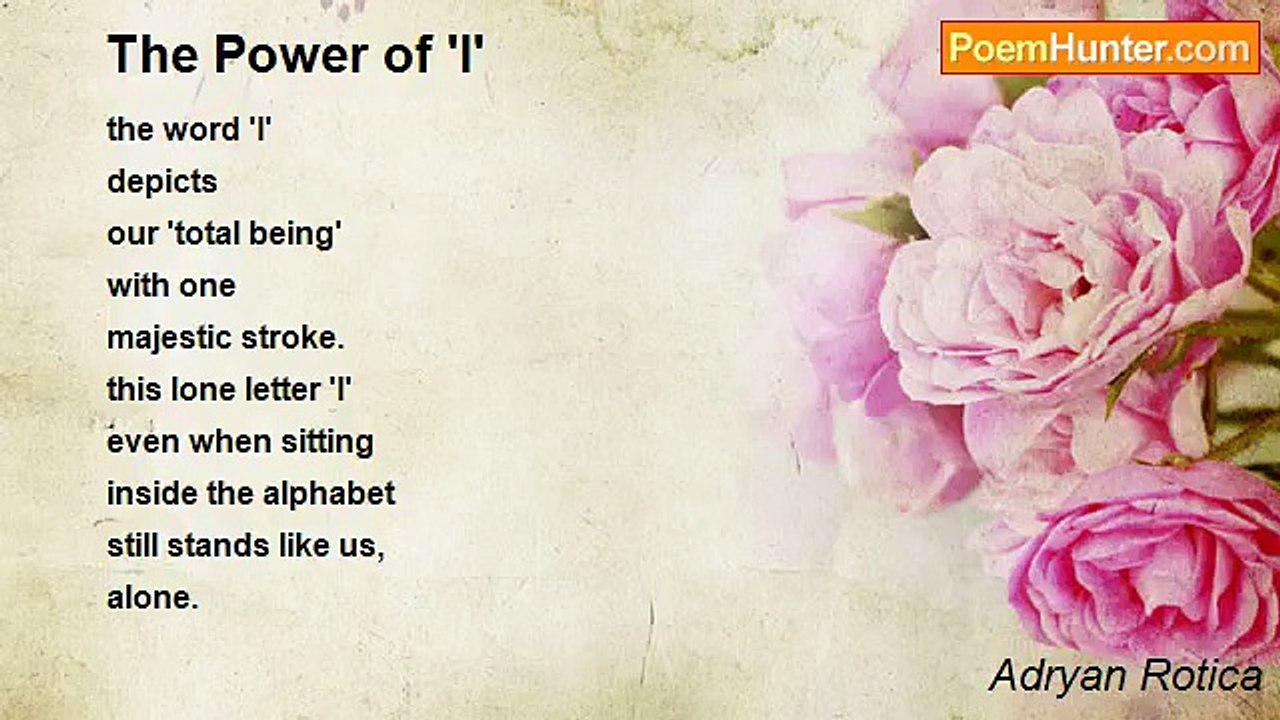 The Power of 'I'

PoemHunter.com

the word 'I'
depicts
our 'total being'
with one
majestic stroke.
this lone letter 'I'
even when sitting
inside the alphabet
still stands like us,
alone.

Adryan Rotica